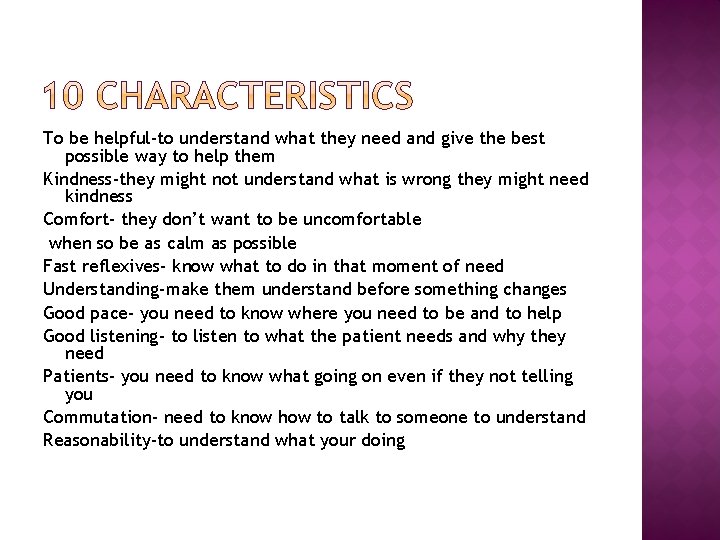 10 CHARACTERISTICS

To be helpful-to understand what they need and give the best possible way to help them

Kindness-they might not understand what is wrong they might need kindness

Comfort- they don't want to be uncomfortable

when so be as calm as possible

Fast reflexives- know what to do in that moment of need

Understanding-make them understand before something changes

Good pace- you need to know where you need to be and to help

Good listening- to listen to what the patient needs and why they need

Patients- you need to know what going on even if they not telling you

Commutation- need to know how to talk to someone to understand

Reasonability-to understand what your doing